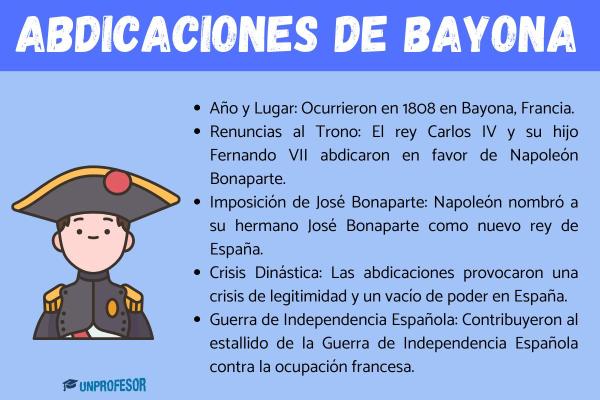 ABDICACIONES DE BAYONA

- Año y Lugar: Ocurrieron en 1808 en Bayona, Francia.
- Renuncias al Trono: El rey Carlos IV y su hijo Fernando VII abdicaron en favor de Napoleón Bonaparte.
- Imposición de José Bonaparte: Napoleón nombró a su hermano José Bonaparte como nuevo rey de España.
- Crisis Dinástica: Las abdicaciones provocaron una crisis de legitimidad y un vacío de poder en España.
- Guerra de Independencia Española: Contribuyeron al estallido de la Guerra de Independencia Española contra la ocupación francesa.

UNPROFESOR